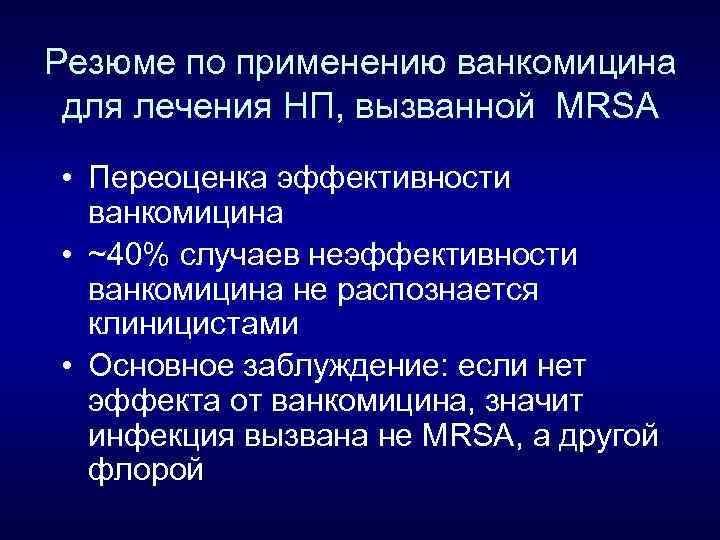 Резюме по применению ванкомицина для лечения НП, вызванной MRSA

• Переоценка эффективности ванкомицина

• ~40% случаев неэффективности ванкомицина не распознается клиницистами

• Основное заблуждение: если нет эффекта от ванкомицина, значит инфекция вызвана не MRSA, а другой флорой